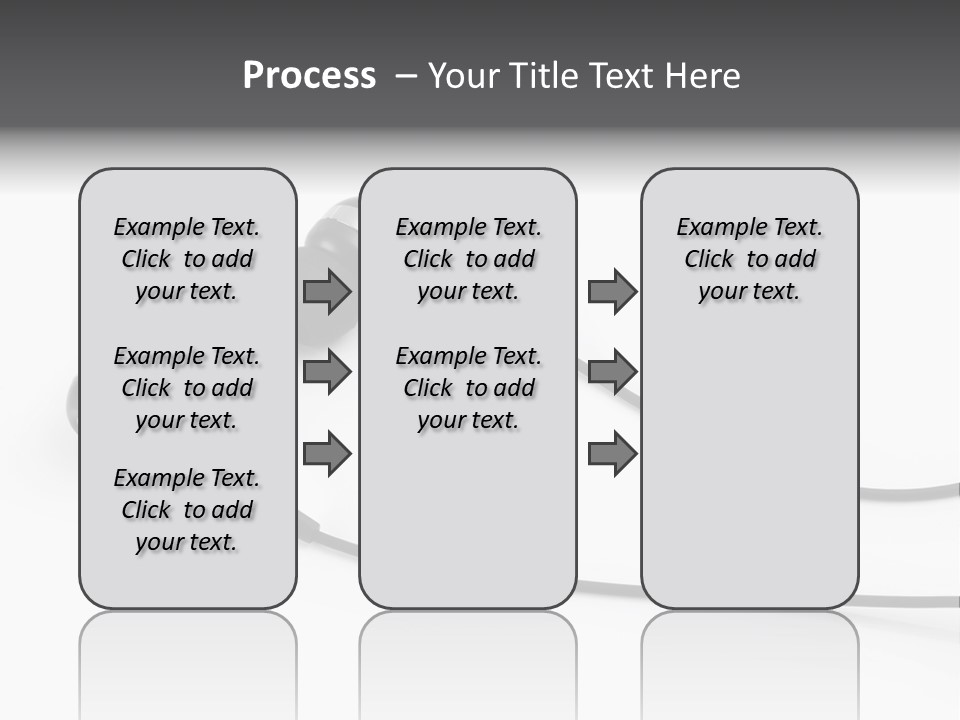 Process – Your Title Text Here

Example Text. Click to add your text.

Example Text. Click to add your text.

Example Text. Click to add your text.

Example Text. Click to add your text.

Example Text. Click to add your text.

Example Text. Click to add your text.